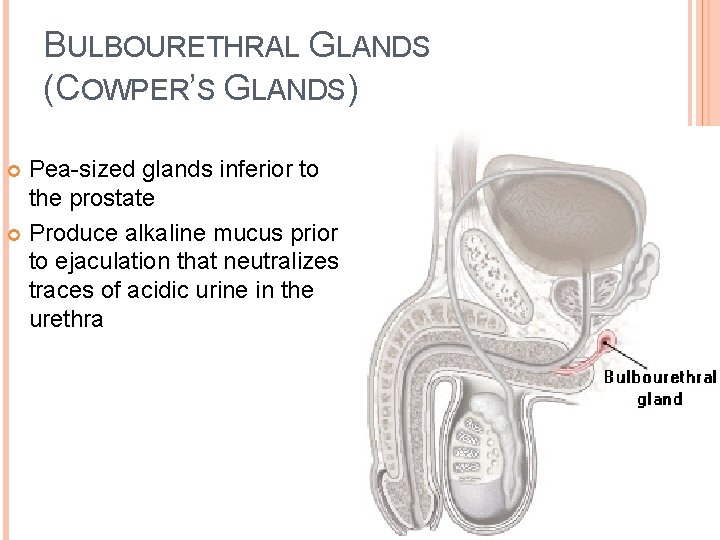 BULBOURETHRAL GLANDS
(COWPER'S GLANDS)

Pea-sized glands inferior to the prostate

Produce alkaline mucus prior to ejaculation that neutralizes traces of acidic urine in the urethra

Bulbourethral gland